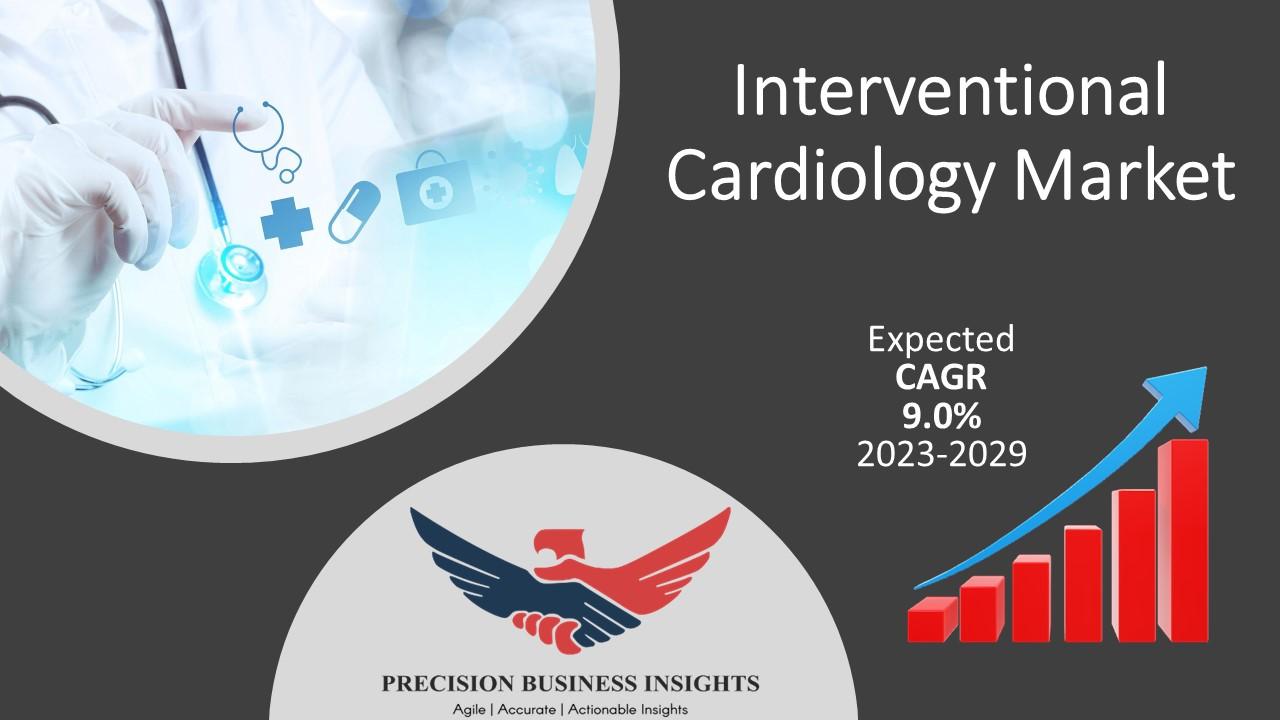 Interventional Cardiology Market

Expected
CAGR
9.0%
2023-2029

PRECISION BUSINESS INSIGHTS
Agile | Accurate | Actionable Insights